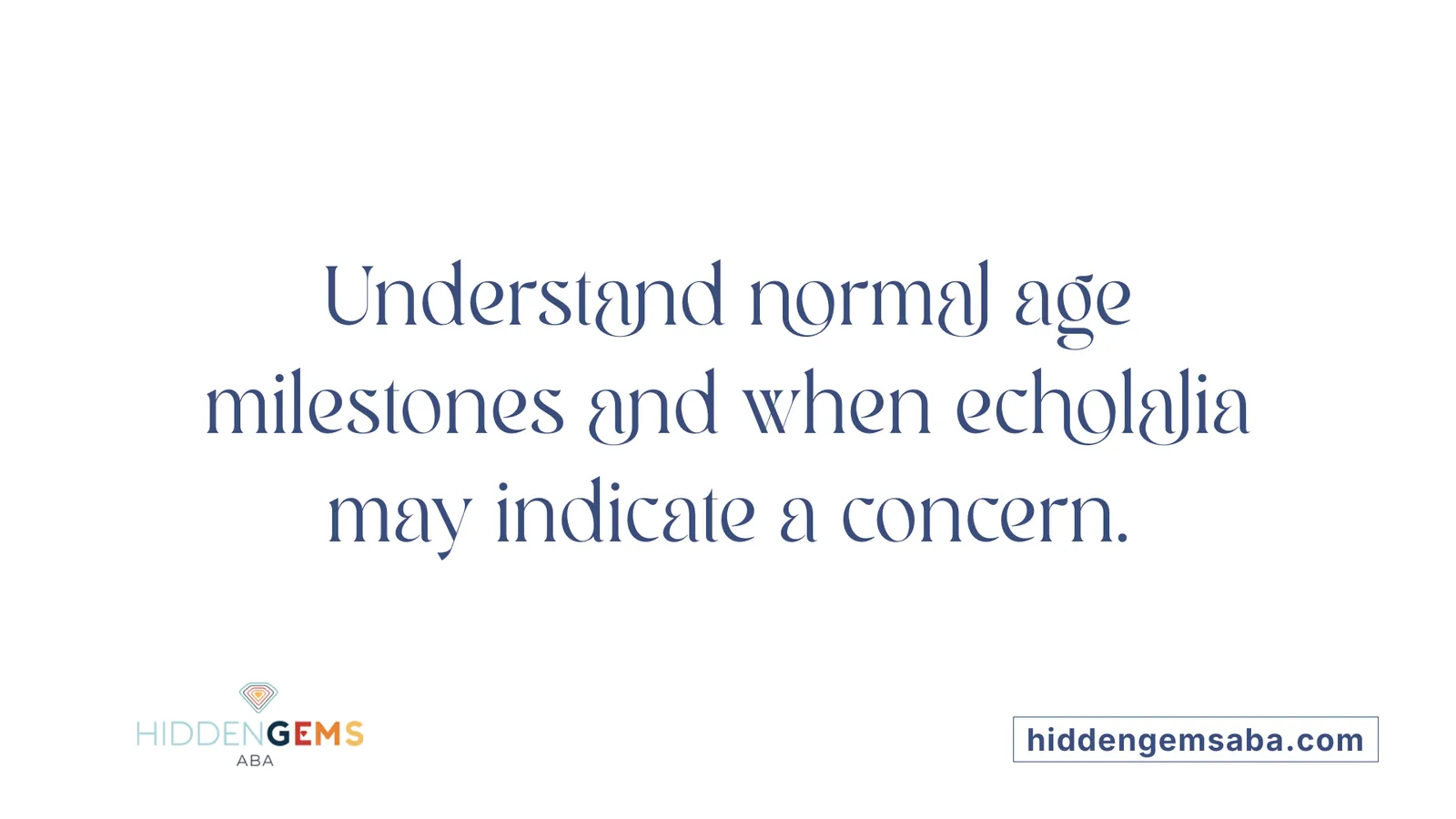 Understand normal age milestones and when echolalia may indicate a concern.

HIDDENGEMS
ABA

hiddengemsaba.com